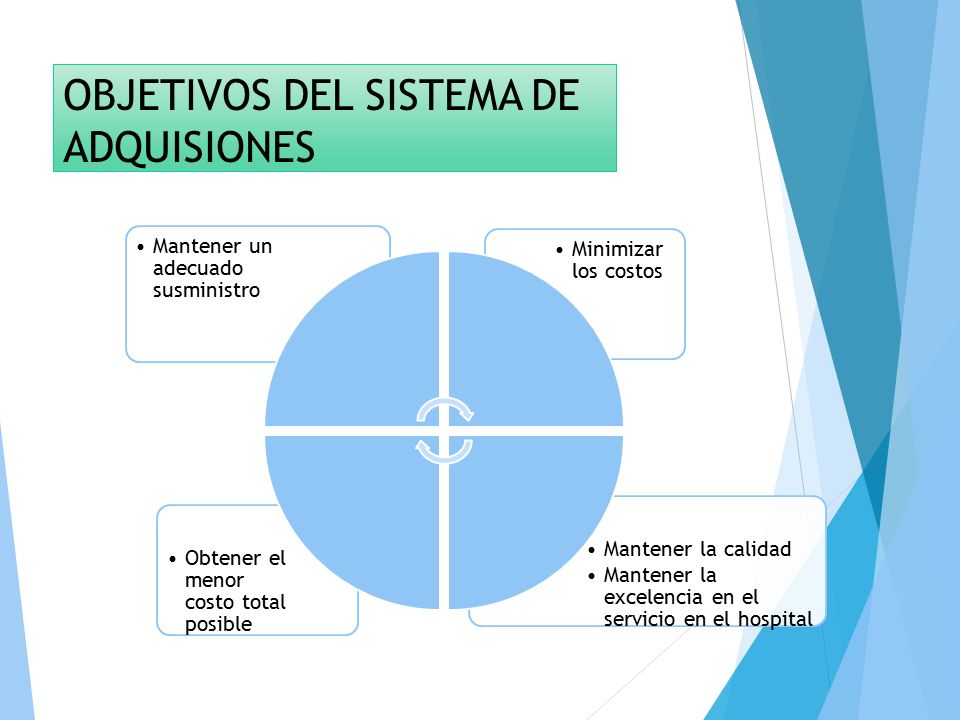 OBJETIVOS DEL SISTEMA DE ADQUISIONES

• Mantener un adecuado susministro

• Minimizar los costos

• Obtener el menor costo total posible

• Mantener la calidad
• Mantener la excelencia en el servicio en el hospital